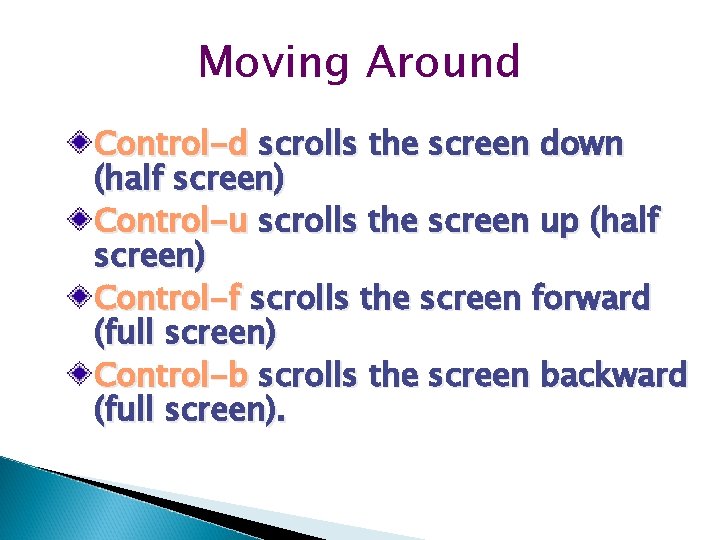 Moving Around

Control-d scrolls the screen down (half screen)

Control-u scrolls the screen up (half screen)

Control-f scrolls the screen forward (full screen)

Control-b scrolls the screen backward (full screen).